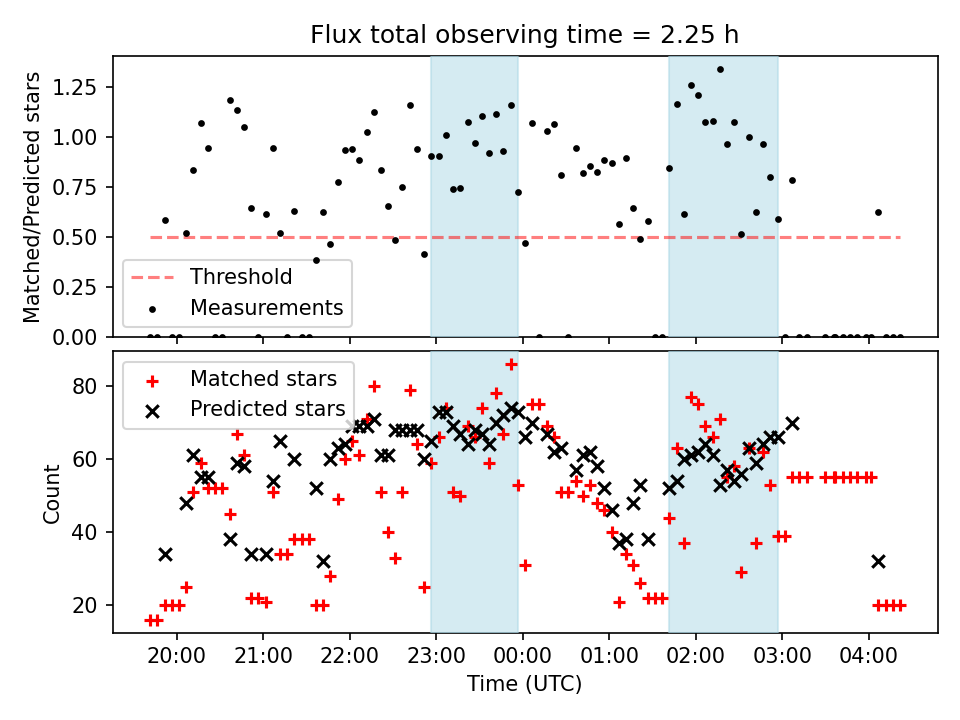 Flux total observing time = 2.25 h

Matched/Predicted stars

1.25
1.00
0.75
0.50
0.25
0.00

Threshold
Measurements

Count

80
60
40
20

Matched stars
Predicted stars

20:00
21:00
22:00
23:00
00:00
01:00
02:00
03:00
04:00

Time (UTC)